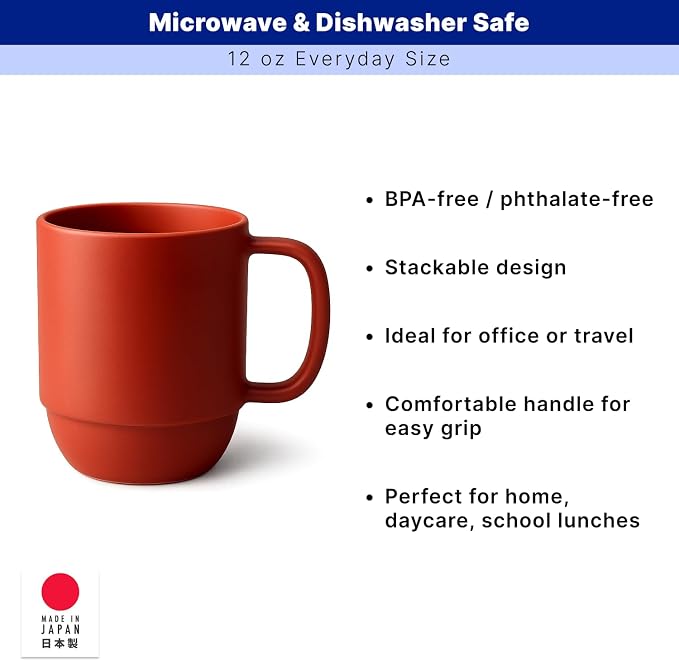 Microwave & Dishwasher Safe

12 oz Everyday Size

• BPA-free / phthalate-free

• Stackable design

• Ideal for office or travel

• Comfortable handle for easy grip

• Perfect for home, daycare, school lunches

MADE IN
JAPAN
日本製